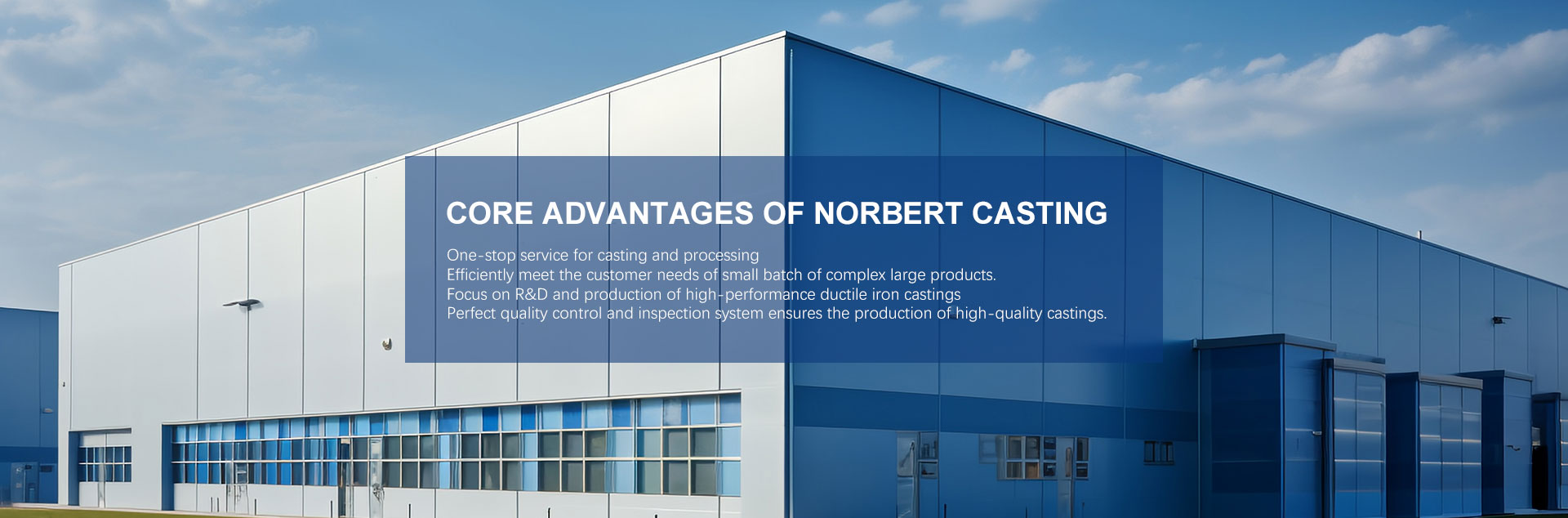 CORE ADVANTAGES OF NORBERT CASTING

One-stop service for casting and processing
Efficiently meet the customer needs of small batch of complex large products.
Focus on R&D and production of high-performance ductile iron castings
Perfect quality control and inspection system ensures the production of high-quality castings.